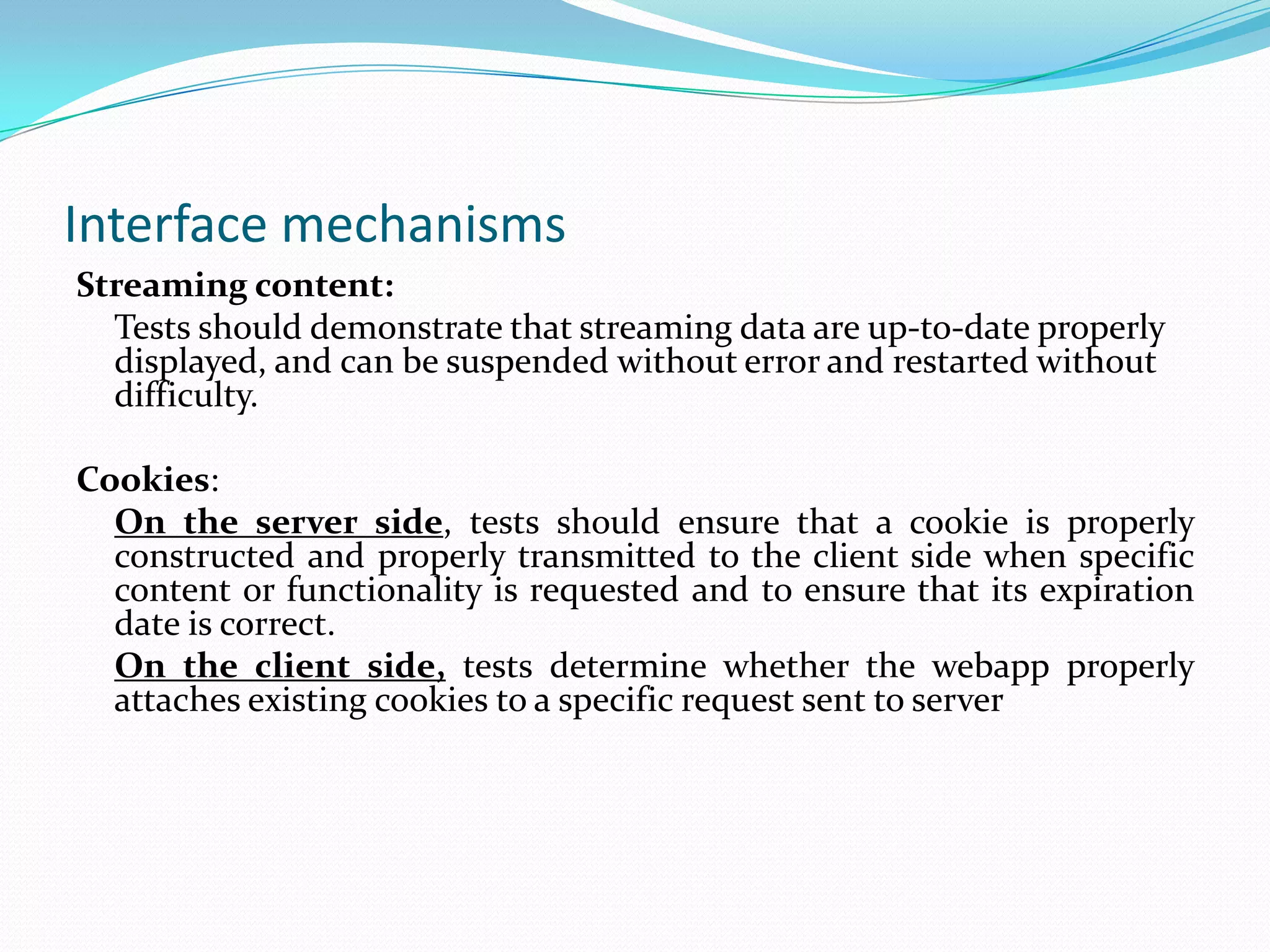 Interface mechanisms

Streaming content:

Tests should demonstrate that streaming data are up-to-date properly displayed, and can be suspended without error and restarted without difficulty.

Cookies:

On the server side, tests should ensure that a cookie is properly constructed and properly transmitted to the client side when specific content or functionality is requested and to ensure that its expiration date is correct.

On the client side, tests determine whether the webapp properly attaches existing cookies to a specific request sent to server